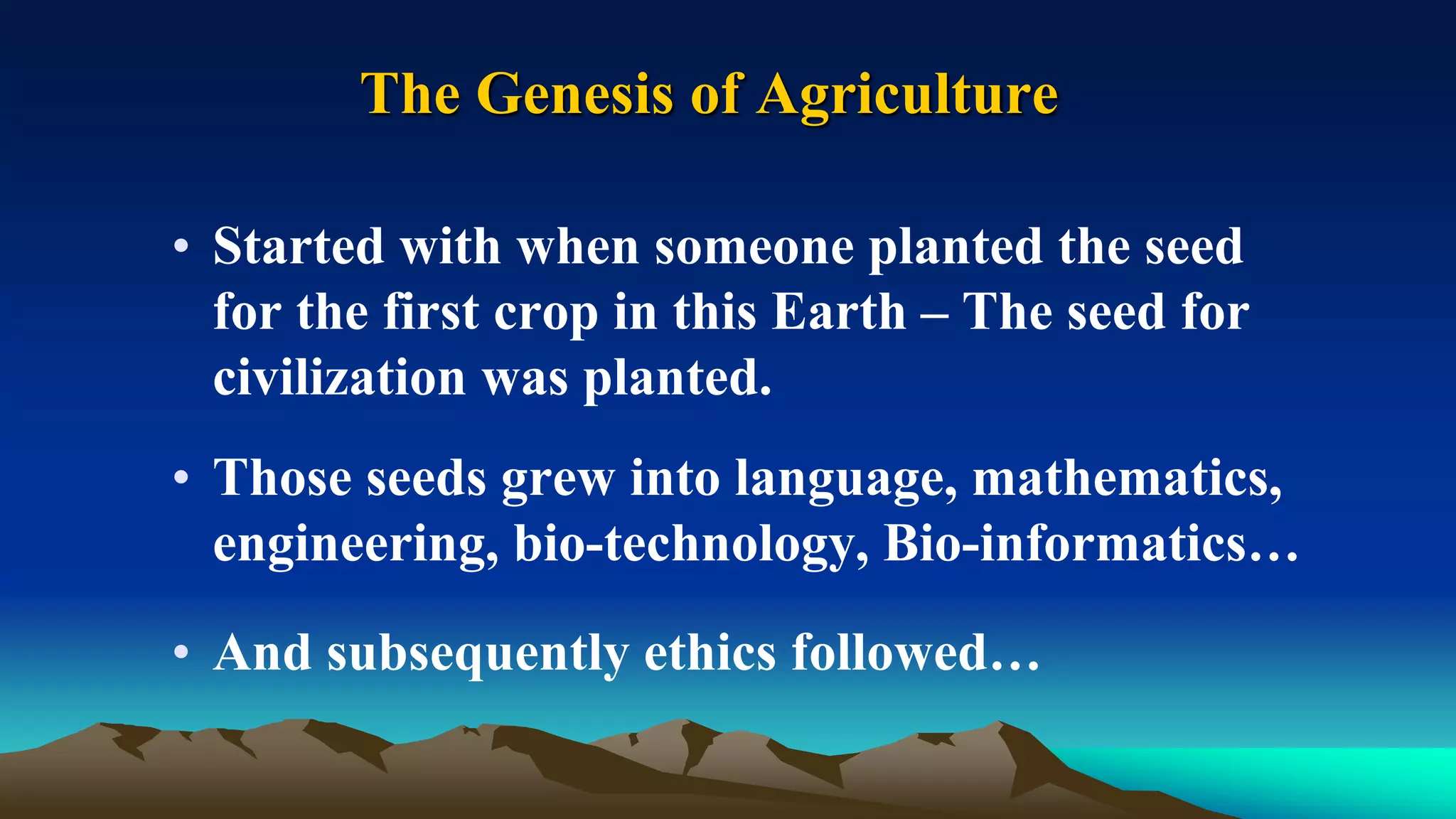 The Genesis of Agriculture

• Started with when someone planted the seed for the first crop in this Earth – The seed for civilization was planted.

• Those seeds grew into language, mathematics, engineering, bio-technology, Bio-informatics…

• And subsequently ethics followed…